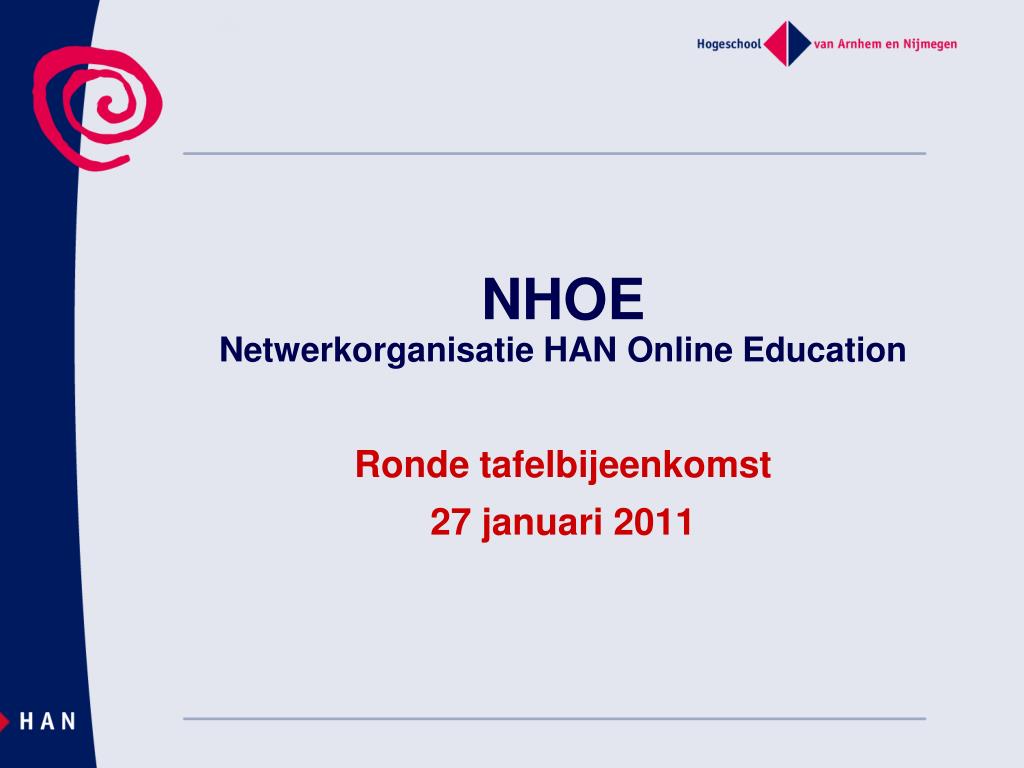 Hogeschool van Arnhem en Nijmegen

NHOE
Netwerkorganisatie HAN Online Education

Ronde tafelbijeenkomst
27 januari 2011

HAN